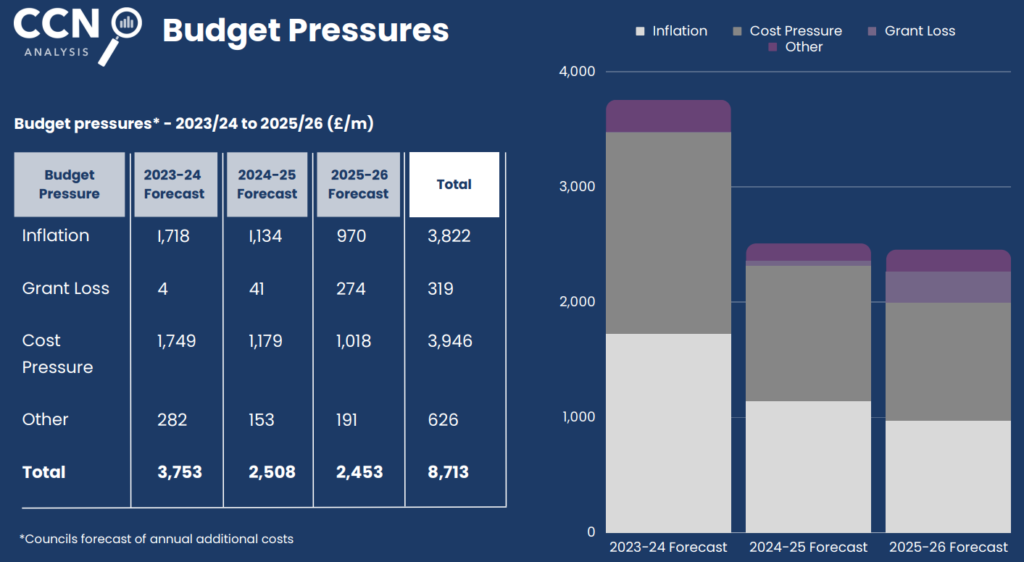 CCN ANALYSIS

Budget Pressures

Budget pressures* - 2023/24 to 2025/26 (£/m)

| Budget Pressure | 2023-24 Forecast | 2024-25 Forecast | 2025-26 Forecast | Total |
|---|---|---|---|---|
| Inflation | 1,718 | 1,134 | 970 | 3,822 |
| Grant Loss | 4 | 41 | 274 | 319 |
| Cost Pressure | 1,749 | 1,179 | 1,018 | 3,946 |
| Other | 282 | 153 | 191 | 626 |
| Total | 3,753 | 2,508 | 2,453 | 8,713 |

*Councils forecast of annual additional costs

Inflation
Cost Pressure
Grant Loss
Other

4,000
3,000
2,000
1,000
0

2023-24 Forecast
2024-25 Forecast
2025-26 Forecast